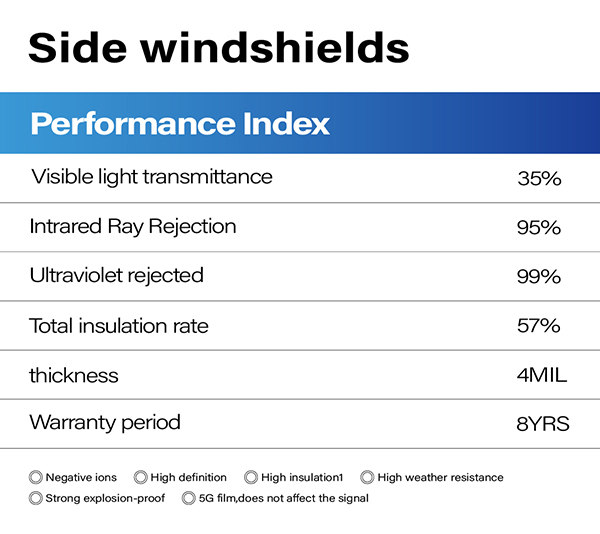 Side windshields

Performance Index

| Visible light transmittance | 35% |
|---|---|
| Intrared Ray Rejection | 95% |
| Ultraviolet rejected | 99% |
| Total insulation rate | 57% |
| thickness | 4MIL |
| Warranty period | 8YRS |

Negative ions High definition High insulation1 High weather resistance
Strong explosion-proof 5G film,does not affect the signal